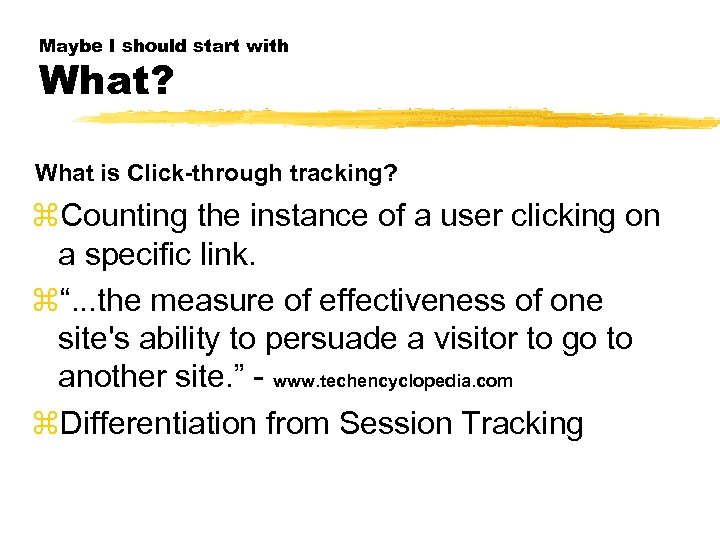 Maybe I should start with
What?

What is Click-through tracking?

⌘Counting the instance of a user clicking on a specific link.

⌘“...the measure of effectiveness of one site's ability to persuade a visitor to go to another site.” - www.techencyclopedia.com

⌘Differentiation from Session Tracking